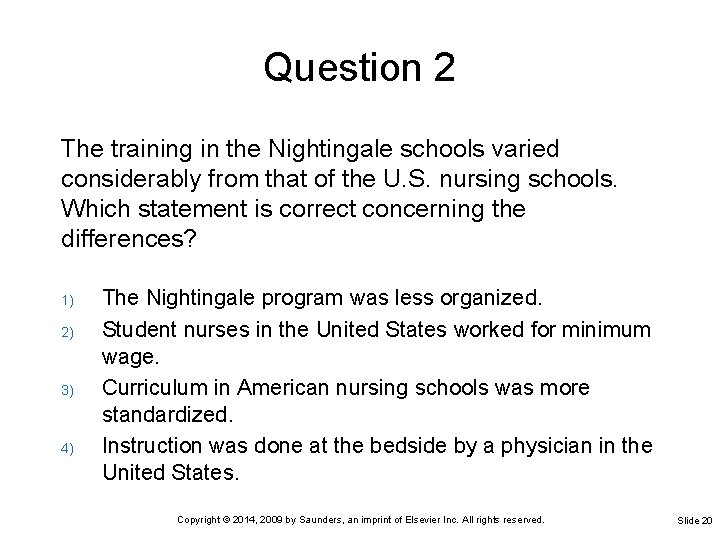 Question 2

The training in the Nightingale schools varied considerably from that of the U.S. nursing schools. Which statement is correct concerning the differences?

1) The Nightingale program was less organized.

2) Student nurses in the United States worked for minimum wage.

3) Curriculum in American nursing schools was more standardized.

4) Instruction was done at the bedside by a physician in the United States.

Copyright © 2014, 2009 by Saunders, an imprint of Elsevier Inc. All rights reserved.

Slide 20